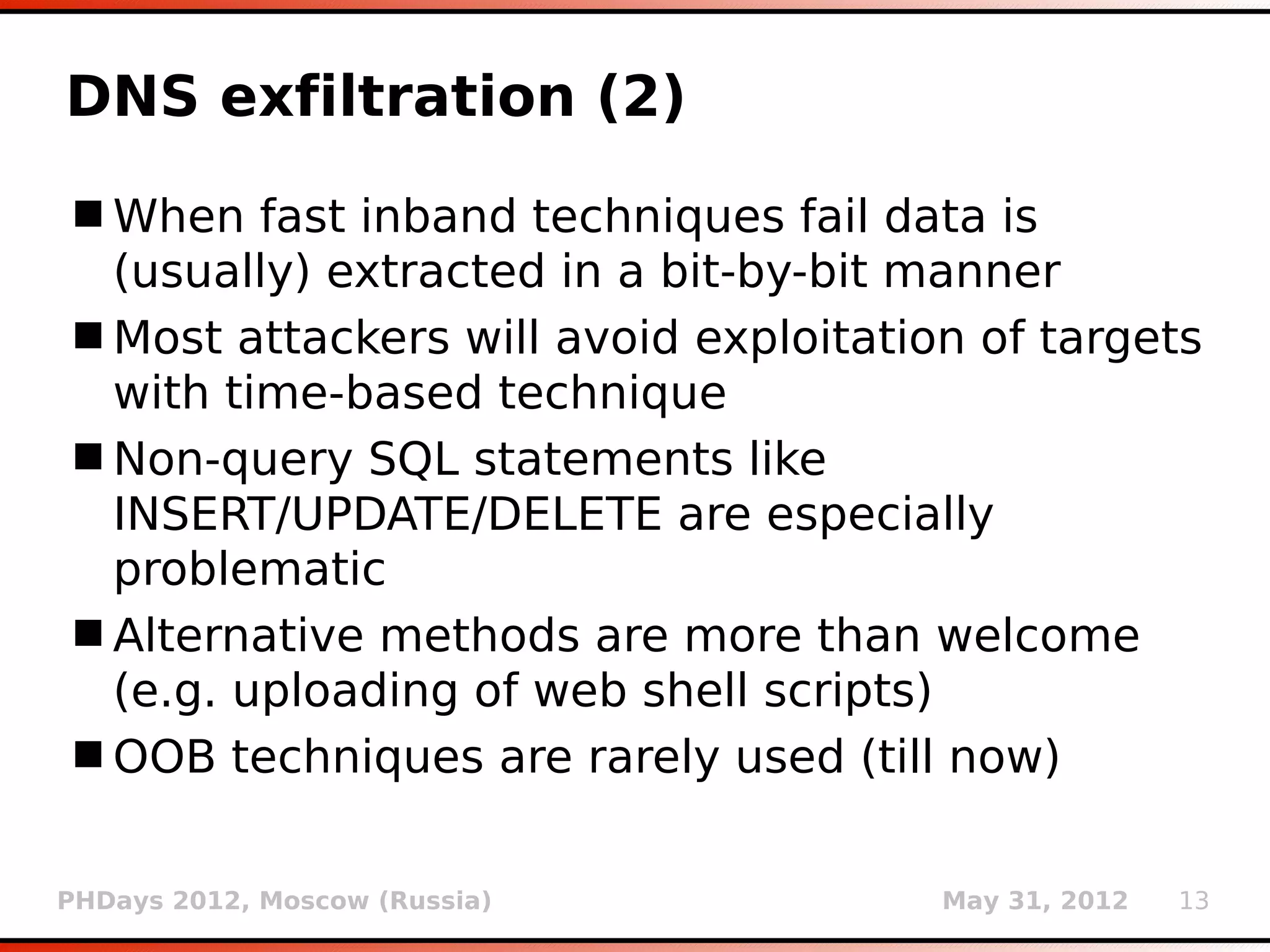 DNS exfiltration (2)

■ When fast inband techniques fail data is (usually) extracted in a bit-by-bit manner

■ Most attackers will avoid exploitation of targets with time-based technique

■ Non-query SQL statements like INSERT/UPDATE/DELETE are especially problematic

■ Alternative methods are more than welcome (e.g. uploading of web shell scripts)

■ OOB techniques are rarely used (till now)

PHDays 2012, Moscow (Russia) May 31, 2012 13